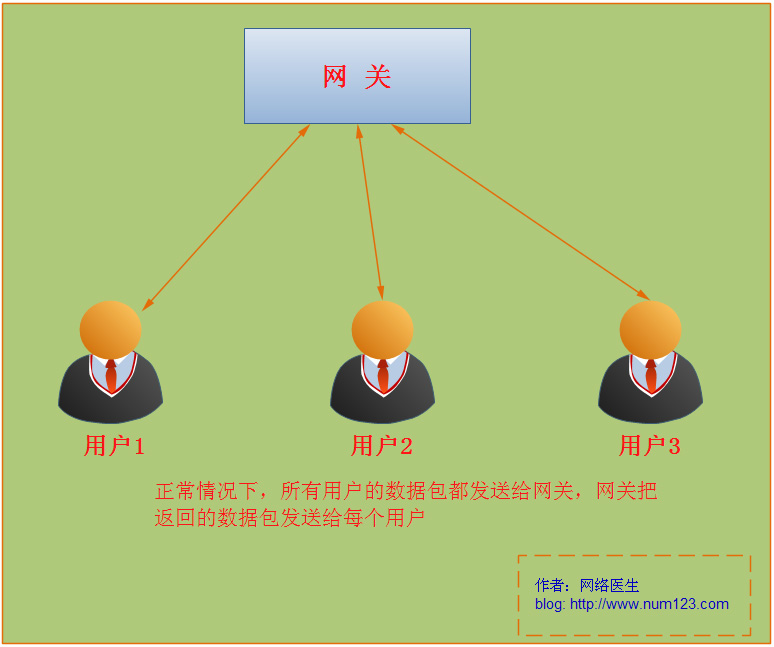 网 关

用户1

用户2

用户3

正常情况下，所有用户的数据包都发送给网关，网关把返回的数据包发送给每个用户

作者：网络医生
blog: http://www.num123.com